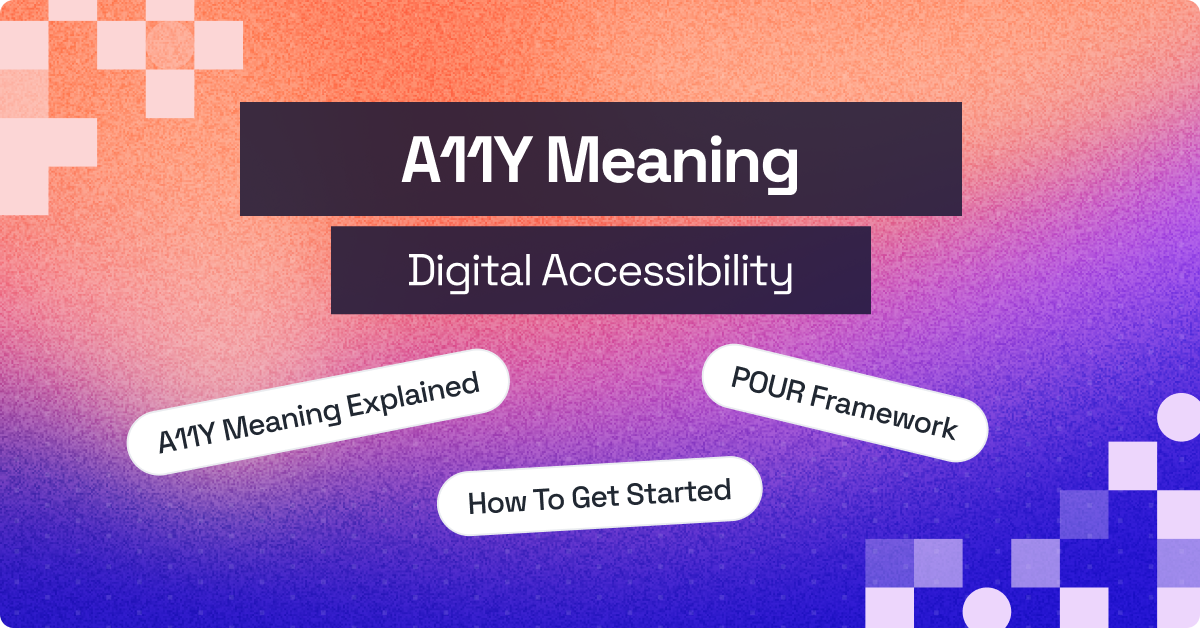 A11Y Meaning

Digital Accessibility

A11Y Meaning Explained

POUR Framework

How To Get Started